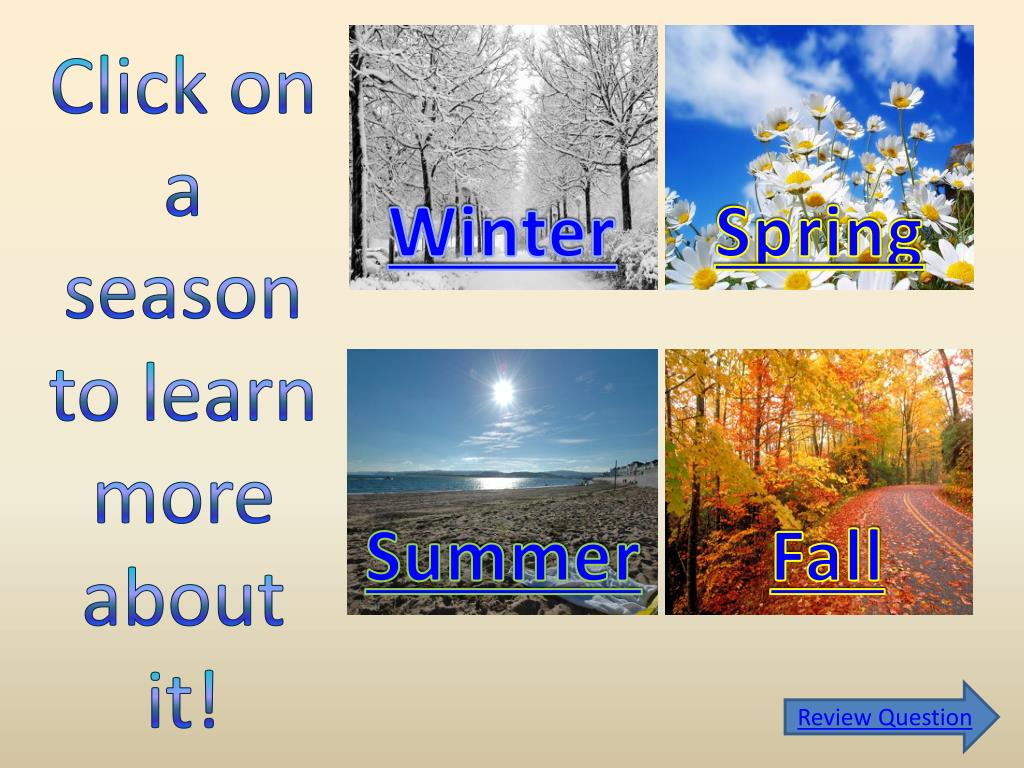 Click on a season to learn more about it!

Winter

Spring

Summer

Fall

Review Question